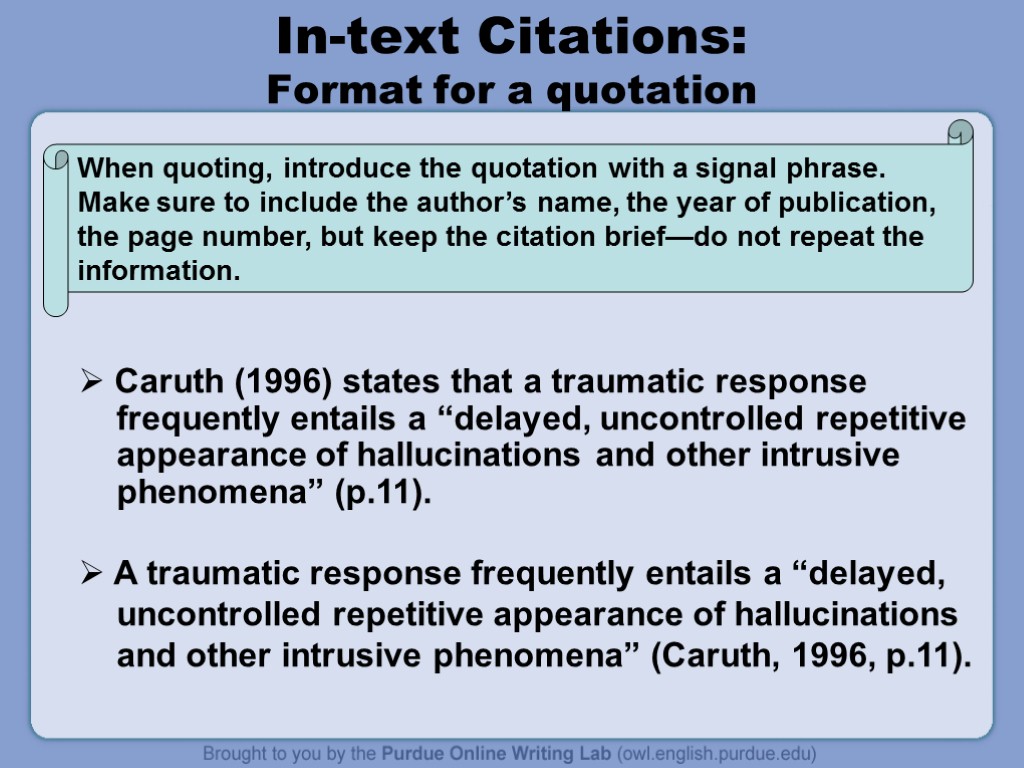 In-text Citations:
Format for a quotation

When quoting, introduce the quotation with a signal phrase. Make sure to include the author’s name, the year of publication, the page number, but keep the citation brief—do not repeat the information.

➢ Caruth (1996) states that a traumatic response frequently entails a “delayed, uncontrolled repetitive appearance of hallucinations and other intrusive phenomena” (p.11).

➢ A traumatic response frequently entails a “delayed, uncontrolled repetitive appearance of hallucinations and other intrusive phenomena” (Caruth, 1996, p.11).

Brought to you by the Purdue Online Writing Lab (owl.english.purdue.edu)